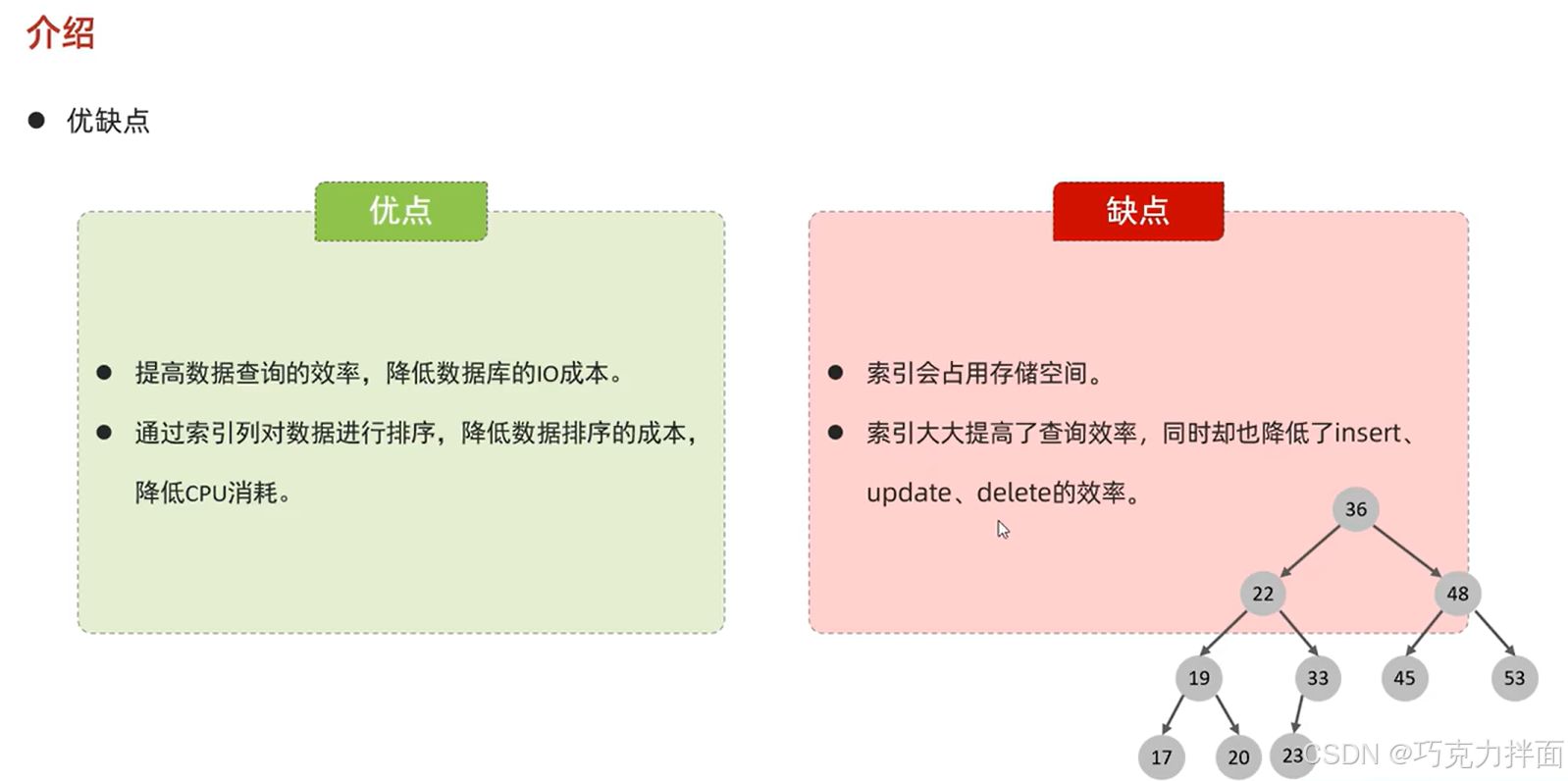 介绍

● 优缺点

优点

● 提高数据查询的效率，降低数据库的IO成本。

● 通过索引列对数据进行排序，降低数据排序的成本，降低CPU消耗。

缺点

● 索引会占用存储空间。

● 索引大大提高了查询效率，同时却也降低了insert、update、delete的效率。

36
22
48
19
33
45
53
17
20
23

CSDN @巧克力拌面